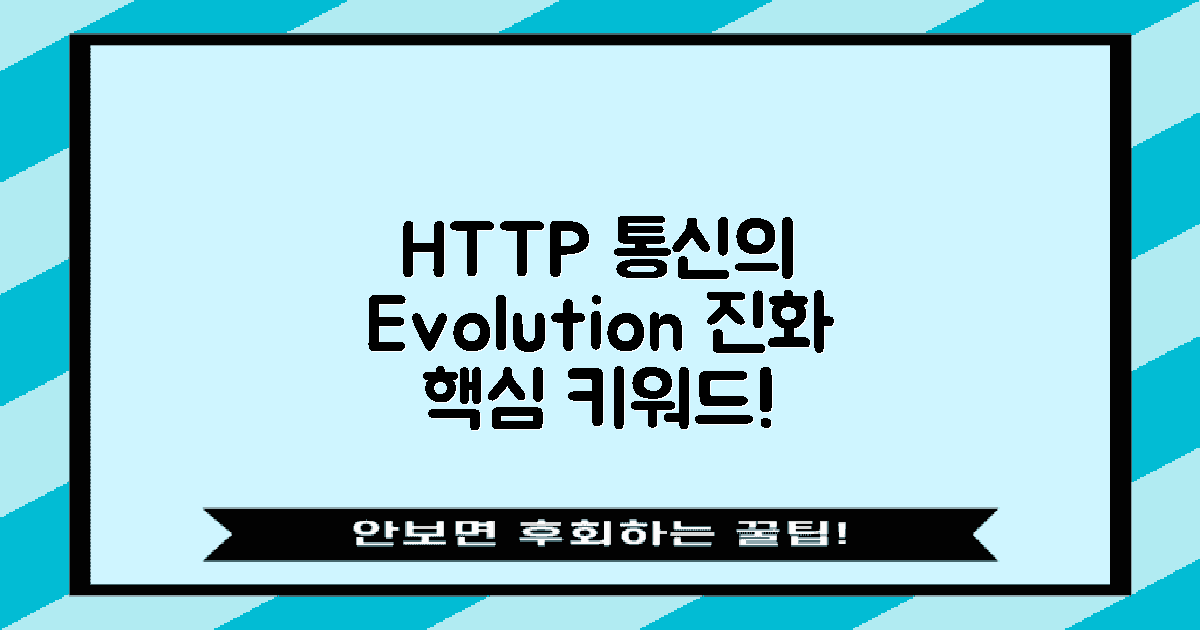 HTTP 통신의 Evolution 진화 핵심 키워드!

안보면 후회하는 꿀팁!